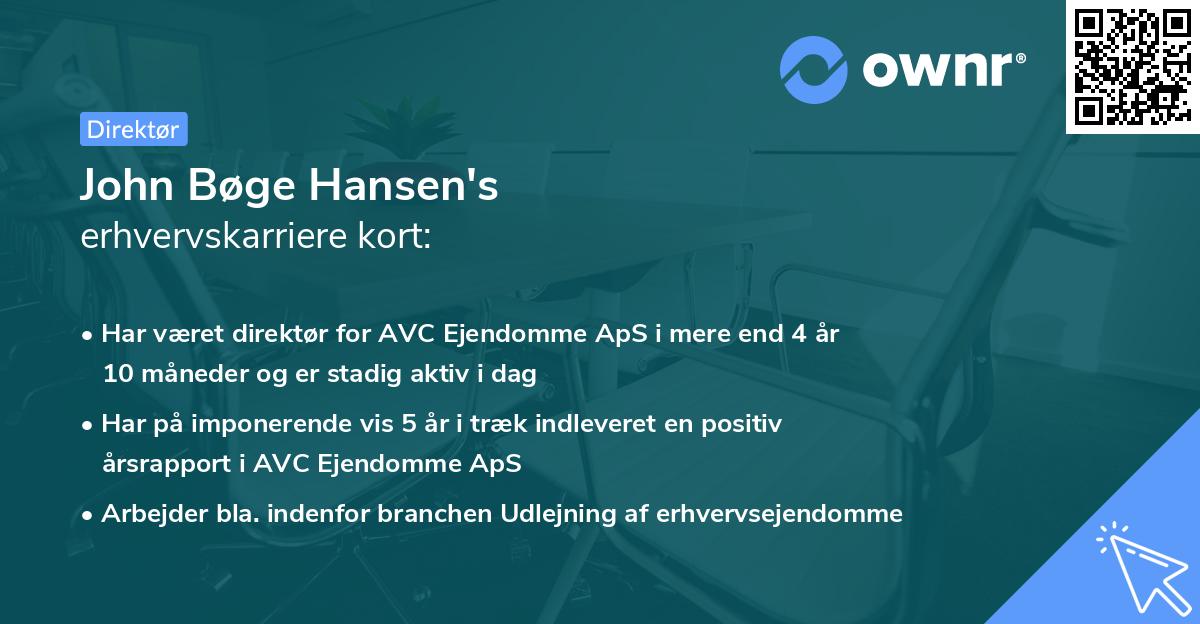 ownr®

Direktør

John Bøge Hansen's
erhvervskarriere kort:

• Har været direktør for AVC Ejendomme ApS i mere end 4 år 10 måneder og er stadig aktiv i dag

• Har på imponerende vis 5 år i træk indleveret en positiv årsrapport i AVC Ejendomme ApS

• Arbejder bla. indenfor branchen Udlejning af erhvervsejendomme